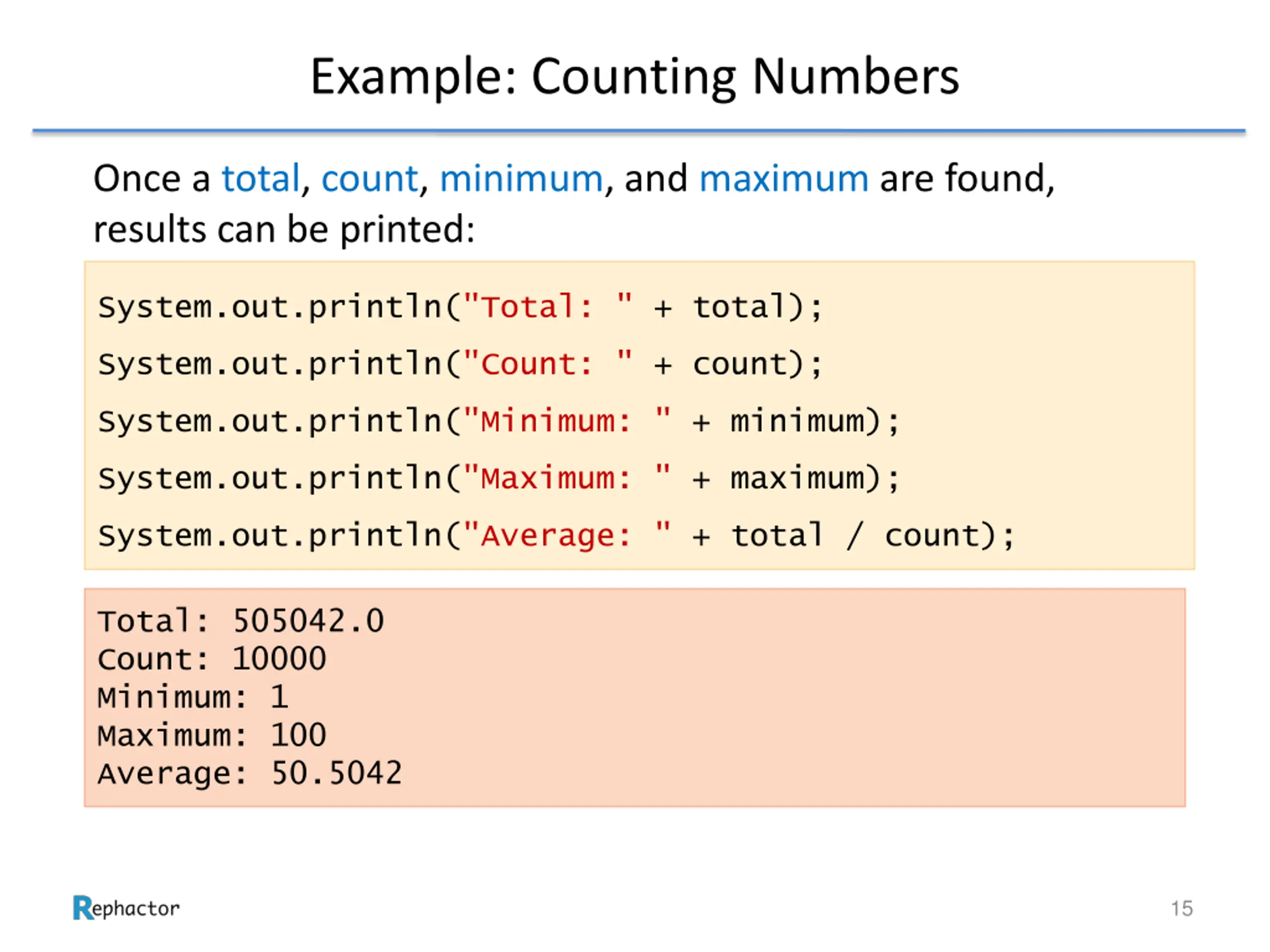 Example: Counting Numbers

Once a total, count, minimum, and maximum are found, results can be printed:

System.out.println("Total: " + total);
System.out.println("Count: " + count);
System.out.println("Minimum: " + minimum);
System.out.println("Maximum: " + maximum);
System.out.println("Average: " + total / count);

Total: 505042.0
Count: 10000
Minimum: 1
Maximum: 100
Average: 50.5042

Rephactor

15